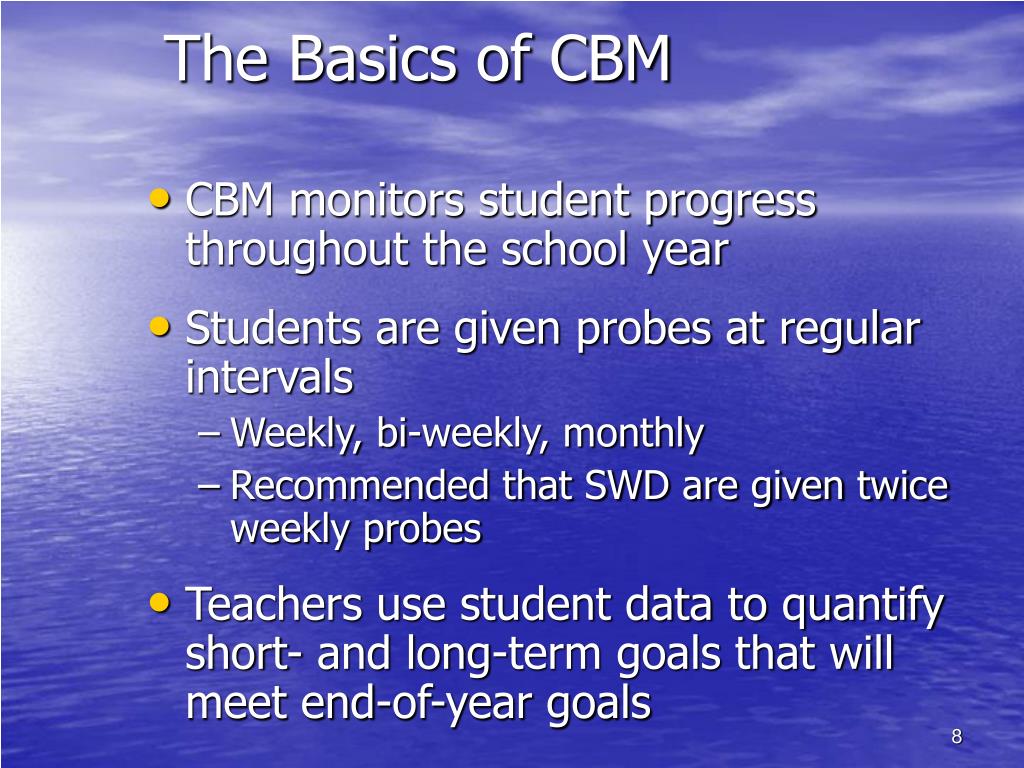 The Basics of CBM

• CBM monitors student progress throughout the school year

• Students are given probes at regular intervals
– Weekly, bi-weekly, monthly
– Recommended that SWD are given twice weekly probes

• Teachers use student data to quantify short- and long-term goals that will meet end-of-year goals

8